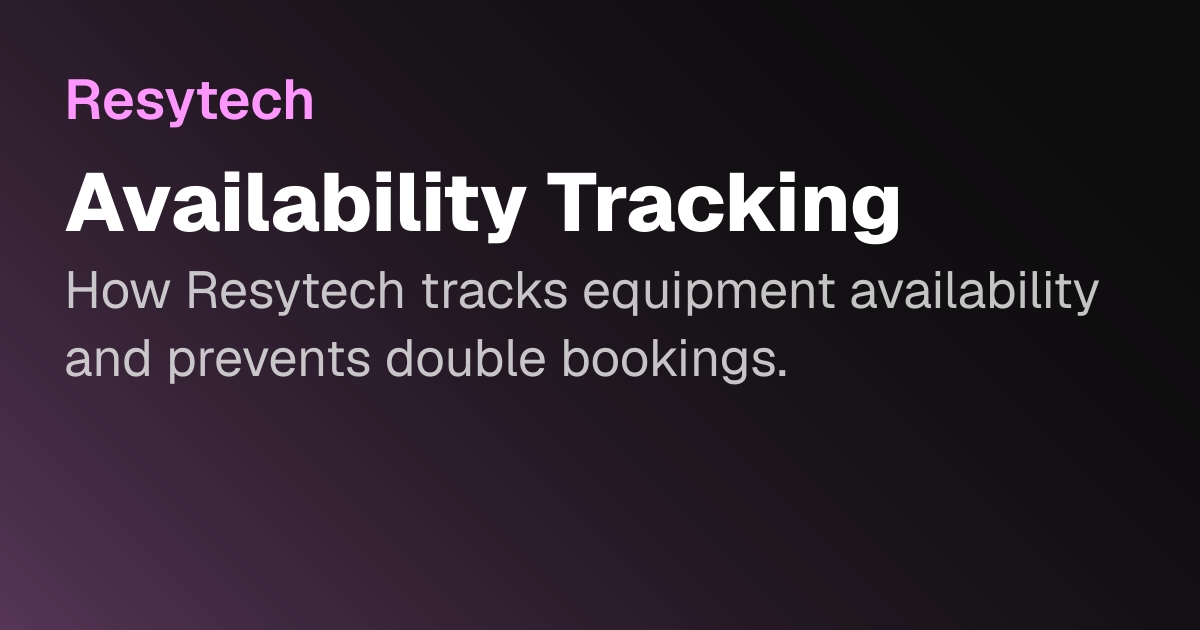 Resytech

Availability Tracking

How Resytech tracks equipment availability and prevents double bookings.